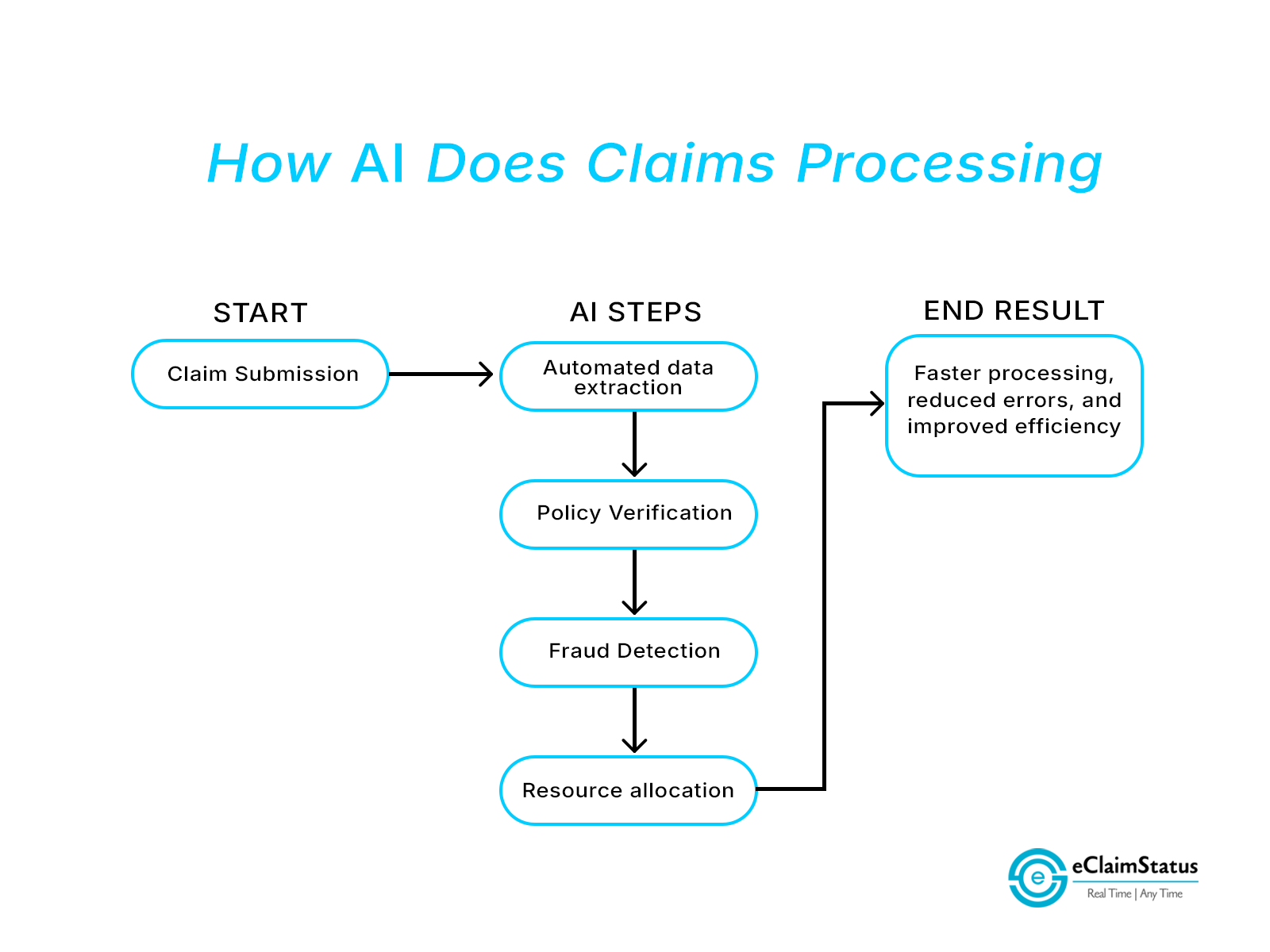 How AI Does Claims Processing

START

Claim Submission

AI STEPS

Automated data extraction

Policy Verification

Fraud Detection

Resource allocation

END RESULT

Faster processing, reduced errors, and improved efficiency

e

eClaimStatus

Real Time | Any Time